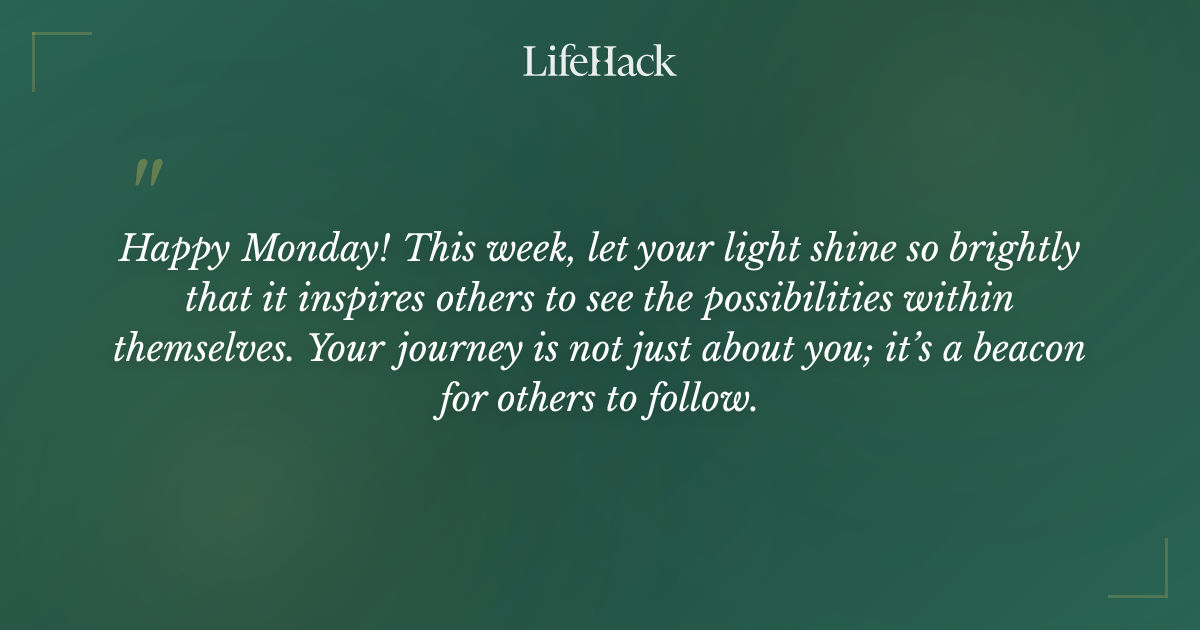 LifeHack

"

Happy Monday! This week, let your light shine so brightly that it inspires others to see the possibilities within themselves. Your journey is not just about you; it's a beacon for others to follow.